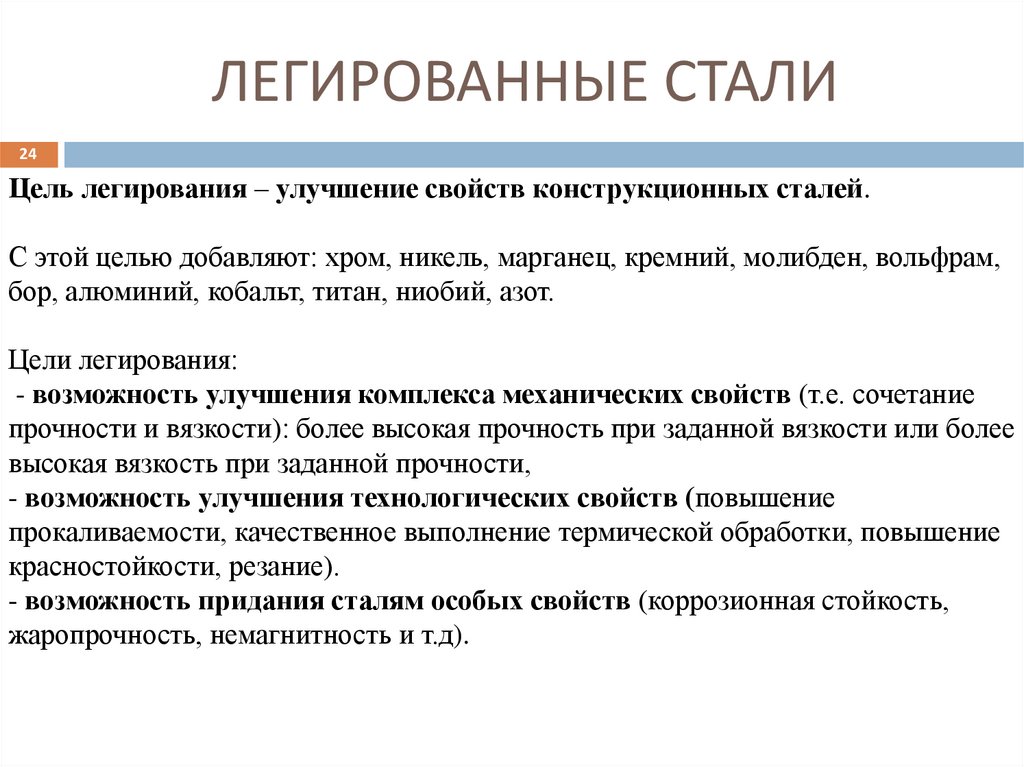 ЛЕГИРОВАННЫЕ СТАЛИ

24

Цель легирования – улучшение свойств конструкционных сталей.

С этой целью добавляют: хром, никель, марганец, кремний, молибден, вольфрам, бор, алюминий, кобальт, титан, ниобий, азот.

Цели легирования:
- возможность улучшения комплекса механических свойств (т.е. сочетание прочности и вязкости): более высокая прочность при заданной вязкости или более высокая вязкость при заданной прочности,
- возможность улучшения технологических свойств (повышение прокаливаемости, качественное выполнение термической обработки, повышение красностойкости, резание).
- возможность придания сталям особых свойств (коррозионная стойкость, жаропрочность, немагнитность и т.д).